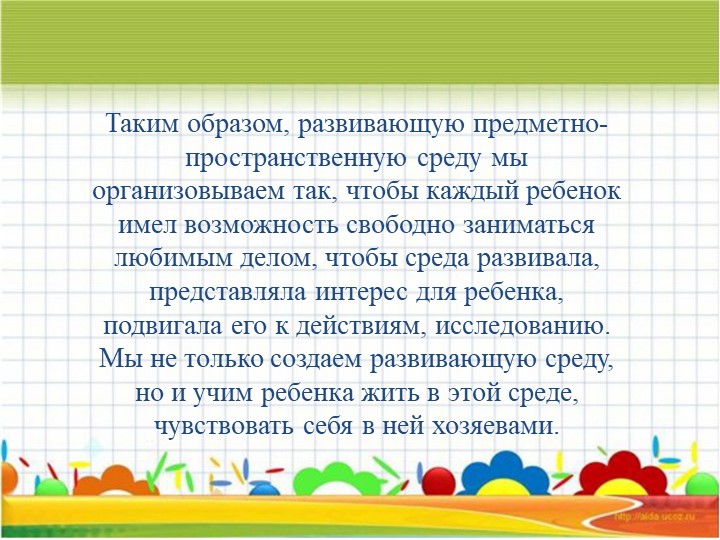 Таким образом, развивающую предметно-пространственную среду мы организовываем так, чтобы каждый ребенок имел возможность свободно заниматься любимым делом, чтобы среда развивала, представляла интерес для ребенка, подвигала его к действиям, исследованию. Мы не только создаем развивающую среду, но и учим ребенка жить в этой среде, чувствовать себя в ней хозяевами.

http://aida.ucoz.ru